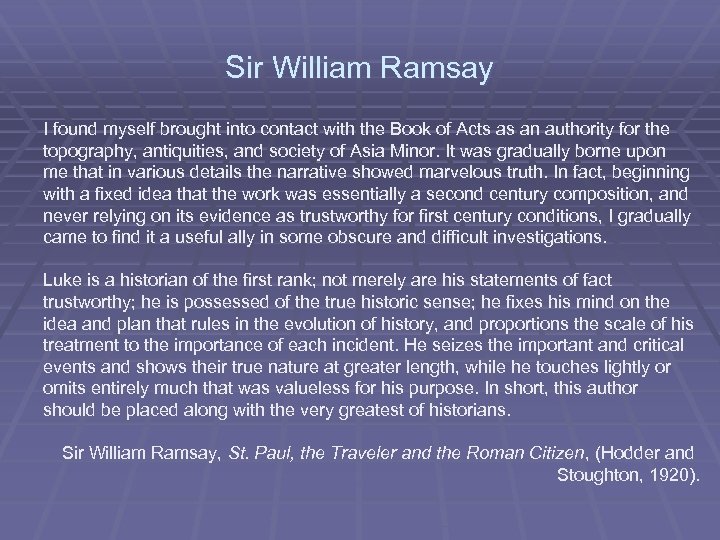 Sir William Ramsay

I found myself brought into contact with the Book of Acts as an authority for the topography, antiquities, and society of Asia Minor. It was gradually borne upon me that in various details the narrative showed marvelous truth. In fact, beginning with a fixed idea that the work was essentially a second century composition, and never relying on its evidence as trustworthy for first century conditions, I gradually came to find it a useful ally in some obscure and difficult investigations.

Luke is a historian of the first rank; not merely are his statements of fact trustworthy; he is possessed of the true historic sense; he fixes his mind on the idea and plan that rules in the evolution of history, and proportions the scale of his treatment to the importance of each incident. He seizes the important and critical events and shows their true nature at greater length, while he touches lightly or omits entirely much that was valueless for his purpose. In short, this author should be placed along with the very greatest of historians.

Sir William Ramsay, St. Paul, the Traveler and the Roman Citizen, (Hodder and Stoughton, 1920).